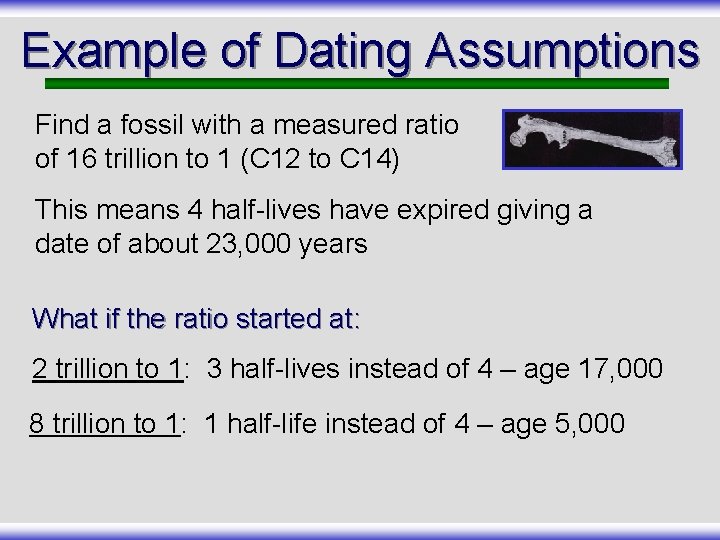 Example of Dating Assumptions

Find a fossil with a measured ratio of 16 trillion to 1 (C12 to C14)

This means 4 half-lives have expired giving a date of about 23,000 years

What if the ratio started at:

2 trillion to 1: 3 half-lives instead of 4 – age 17,000

8 trillion to 1: 1 half-life instead of 4 – age 5,000